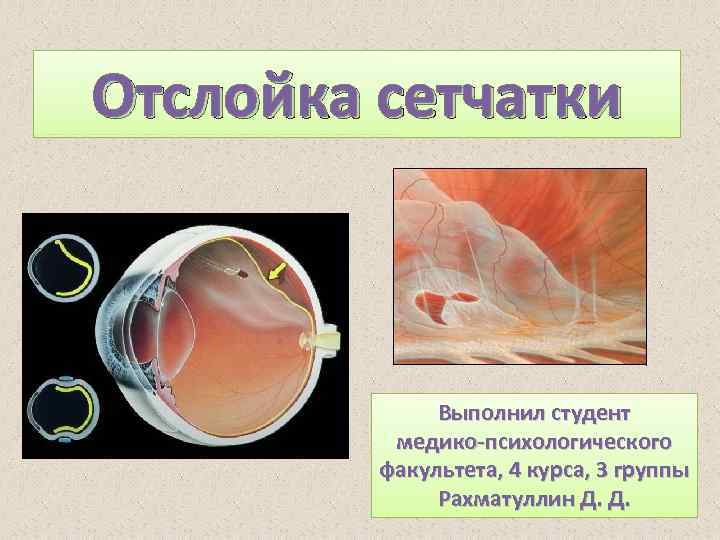 Отслойка сетчатки

Выполнил студент медико-психологического факультета, 4 курса, 3 группы Рахматуллин Д. Д.